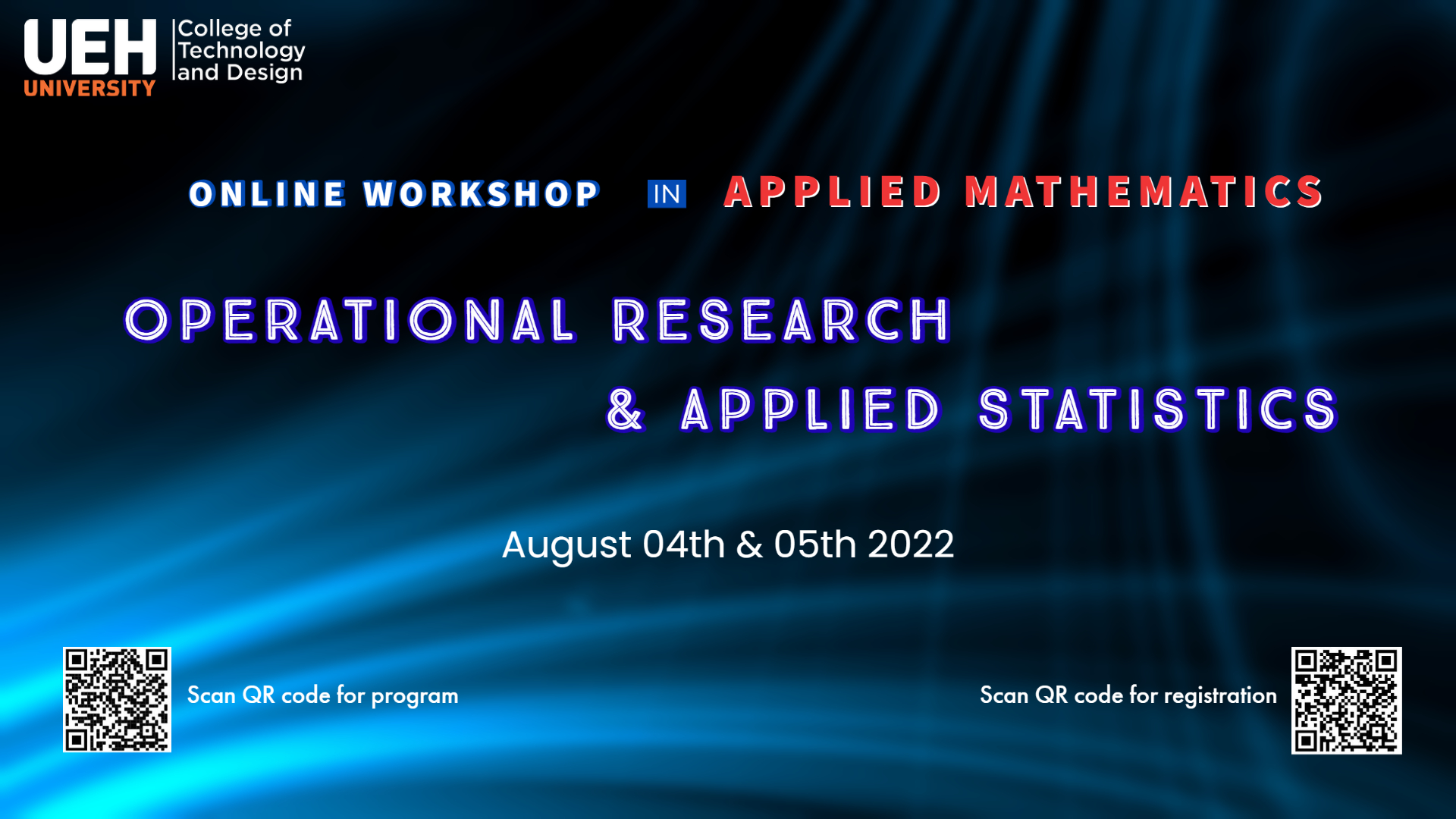 UEH UNIVERSITY
College of Technology and Design

ONLINE WORKSHOP IN APPLIED MATHEMATICS

OPERATIONAL RESEARCH
& APPLIED STATISTICS

August 04th & 05th 2022

Scan QR code for program

Scan QR code for registration